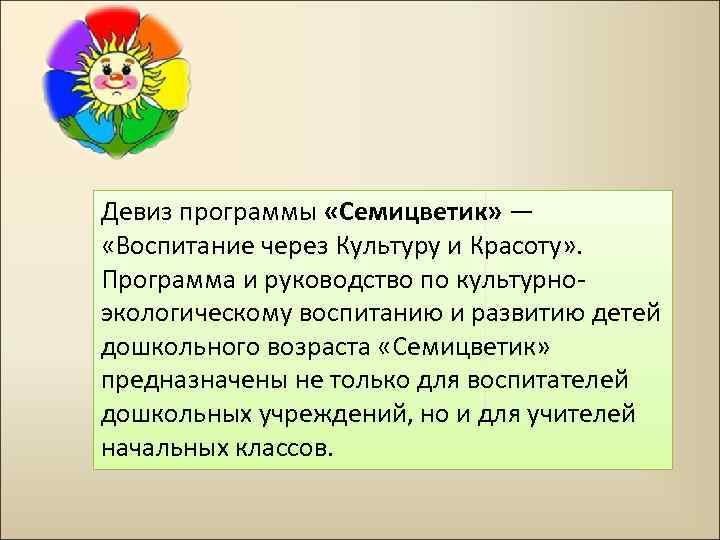 Девиз программы «Семицветик» — «Воспитание через Культуру и Красоту». Программа и руководство по культурно-экологическому воспитанию и развитию детей дошкольного возраста «Семицветик» предназначены не только для воспитателей дошкольных учреждений, но и для учителей начальных классов.